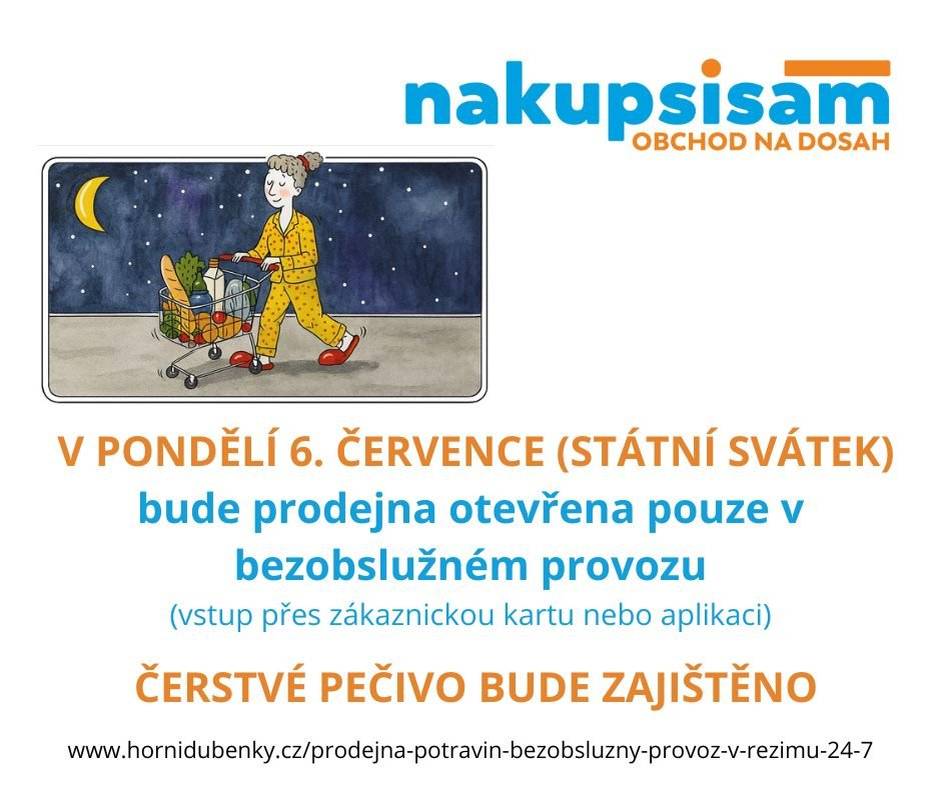 nakupsisam
OBCHOD NA DOSAH

V PONDĚLÍ 6. ČERVENCE (STÁTNÍ SVÁTEK)
bude prodejna otevřena pouze v bezobslužném provozu
(vstup přes zákaznickou kartu nebo aplikaci)

ČERSTVÉ PEČIVO BUDE ZAJIŠTĚNO

www.hornidubenky.cz/prodejna-potravin-bezobsluzny-provoz-v-rezimu-24-7